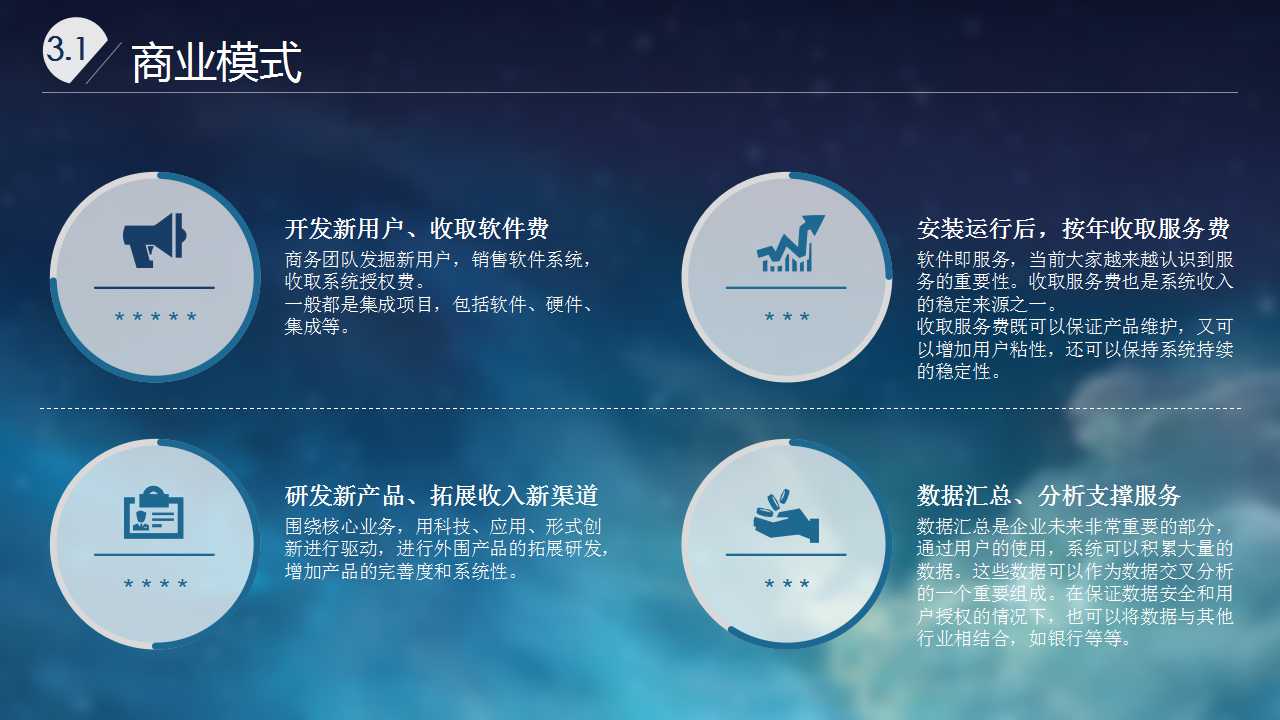 3.1 商业模式

\* \* \* \* \*

开发新用户、收取软件费

商务团队发掘新用户，销售软件系统，收取系统授权费。
一般都是集成项目，包括软件、硬件、集成等。

\* \* \*

安装运行后，按年收取服务费

软件即服务，当前大家越来越认识到服务的重要性。收取服务费也是系统收入的稳定来源之一。
收取服务费既可以保证产品维护，又可以增加用户粘性，还可以保持系统持续的稳定性。

\* \* \* \*

研发新产品、拓展收入新渠道

围绕核心业务，用科技、应用、形式创新进行驱动，进行外围产品的拓展研发，增加产品的完善度和系统性。

\* \* \*

数据汇总、分析支撑服务

数据汇总是企业未来非常重要的部分，通过用户的使用，系统可以积累大量的数据。这些数据可以作为数据交叉分析的一个重要组成。在保证数据安全和用户授权的情况下，也可以将数据与其他行业相结合，如银行等等。